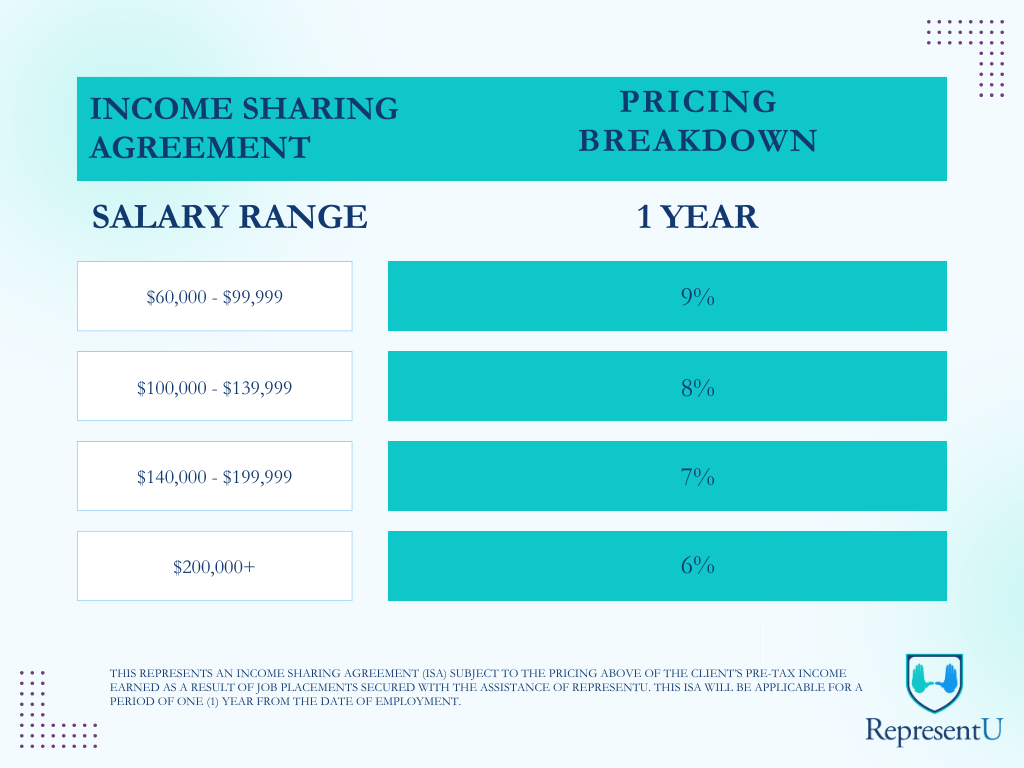 | INCOME SHARING AGREEMENT | PRICING BREAKDOWN |
|---|---|
| SALARY RANGE | 1 YEAR |
| \$60,000 - \$99,999 | 9% |
| \$100,000 - \$139,999 | 8% |
| \$140,000 - \$199,999 | 7% |
| \$200,000+ | 6% |

THIS REPRESENTS AN INCOME SHARING AGREEMENT (ISA) SUBJECT TO THE PRICING ABOVE OF THE CLIENT'S PRE-TAX INCOME EARNED AS A RESULT OF JOB PLACEMENTS SECURED WITH THE ASSISTANCE OF REPRESENTU. THIS ISA WILL BE APPLICABLE FOR A PERIOD OF ONE (1) YEAR FROM THE DATE OF EMPLOYMENT.

RepresentU